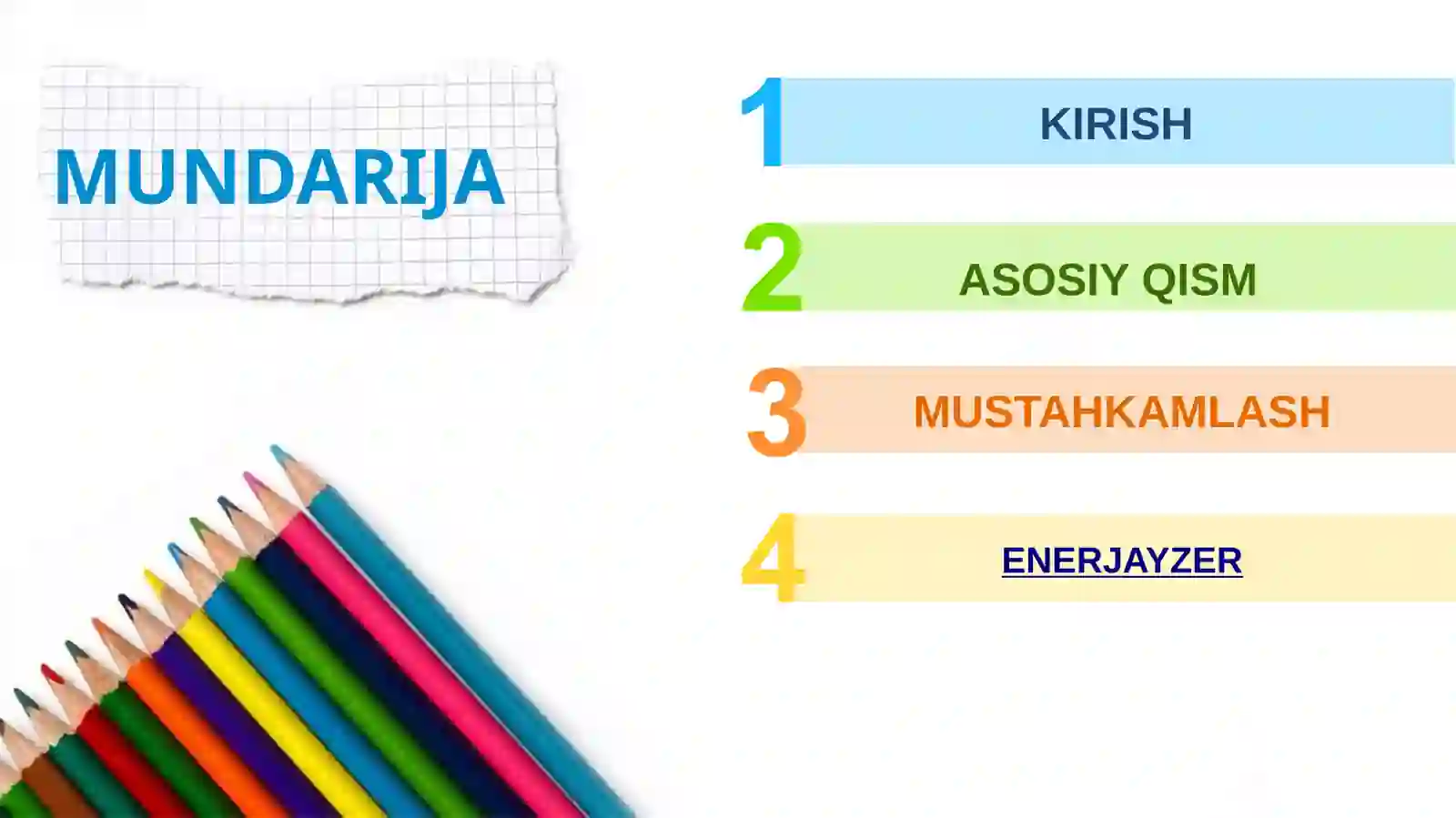 MUNDARIJA

1 KIRISH

2 ASOSIY QISM

3 MUSTAHKAMLASH

4 ENERJAYZER